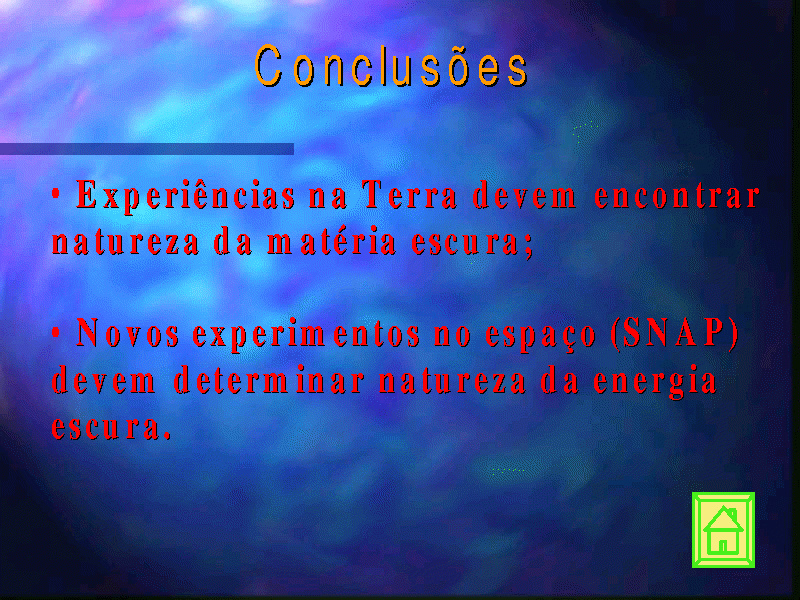 Conclusões

• Experiências na Terra devem encontrar natureza da matéria escura;

• Novos experimentos no espaço (SNAP) devem determinar natureza da energia escura.